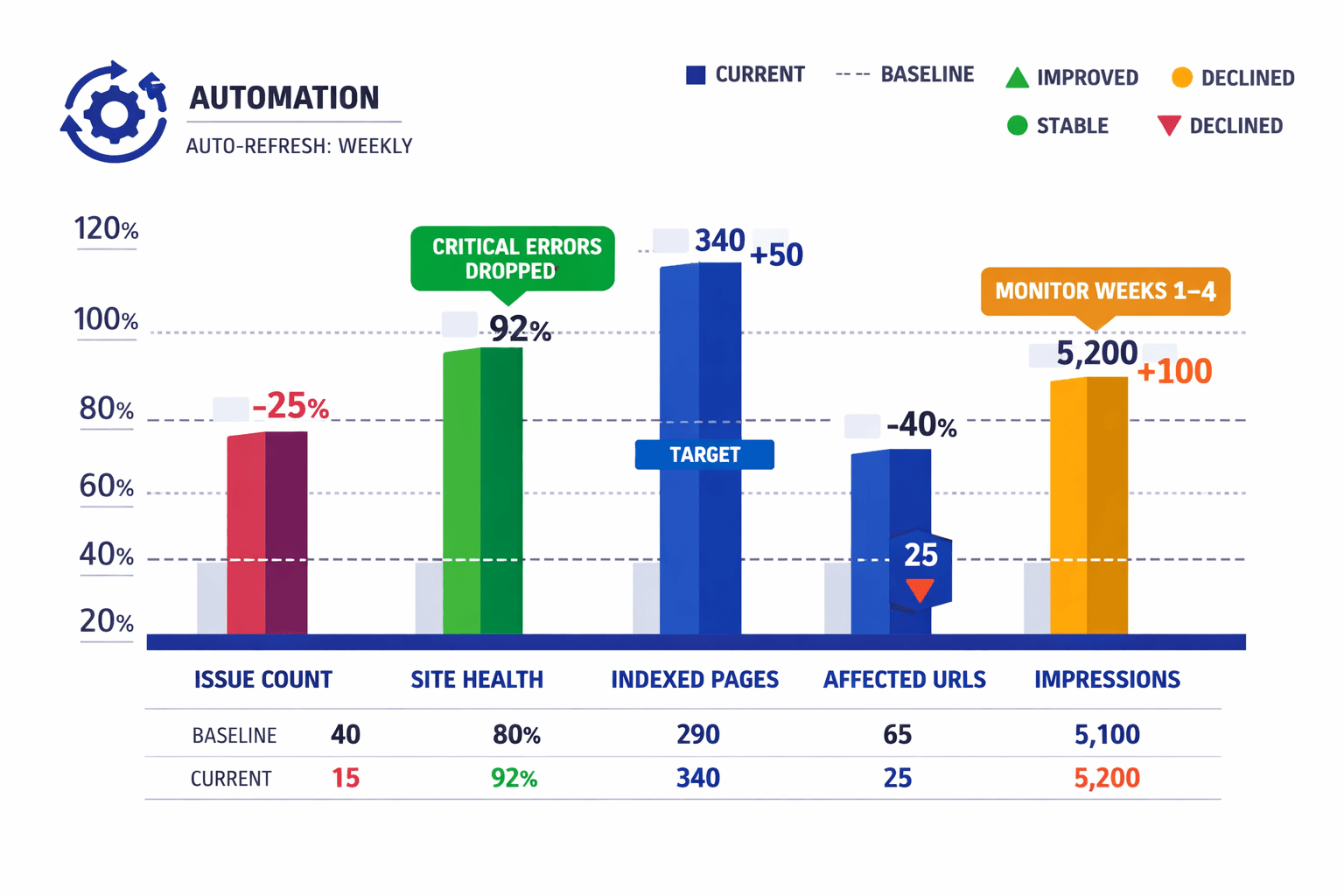 AUTOMATION
AUTO-REFRESH: WEEKLY

CURRENT
BASELINE
IMPROVED
DECLINED
STABLE
DECLINED

120%
100%
80%
60%
40%
20%

-25%
CRITICAL ERRORS DROPPED
92%
340
+50
TARGET
-40%
25
MONITOR WEEKS 1–4
5,200
+100

| | ISSUE COUNT | SITE HEALTH | INDEXED PAGES | AFFECTED URLS | IMPRESSIONS |
|---|---|---|---|---|---|
| BASELINE | 40 | 80% | 290 | 65 | 5,100 |
| CURRENT | 15 | 92% | 340 | 25 | 5,200 |